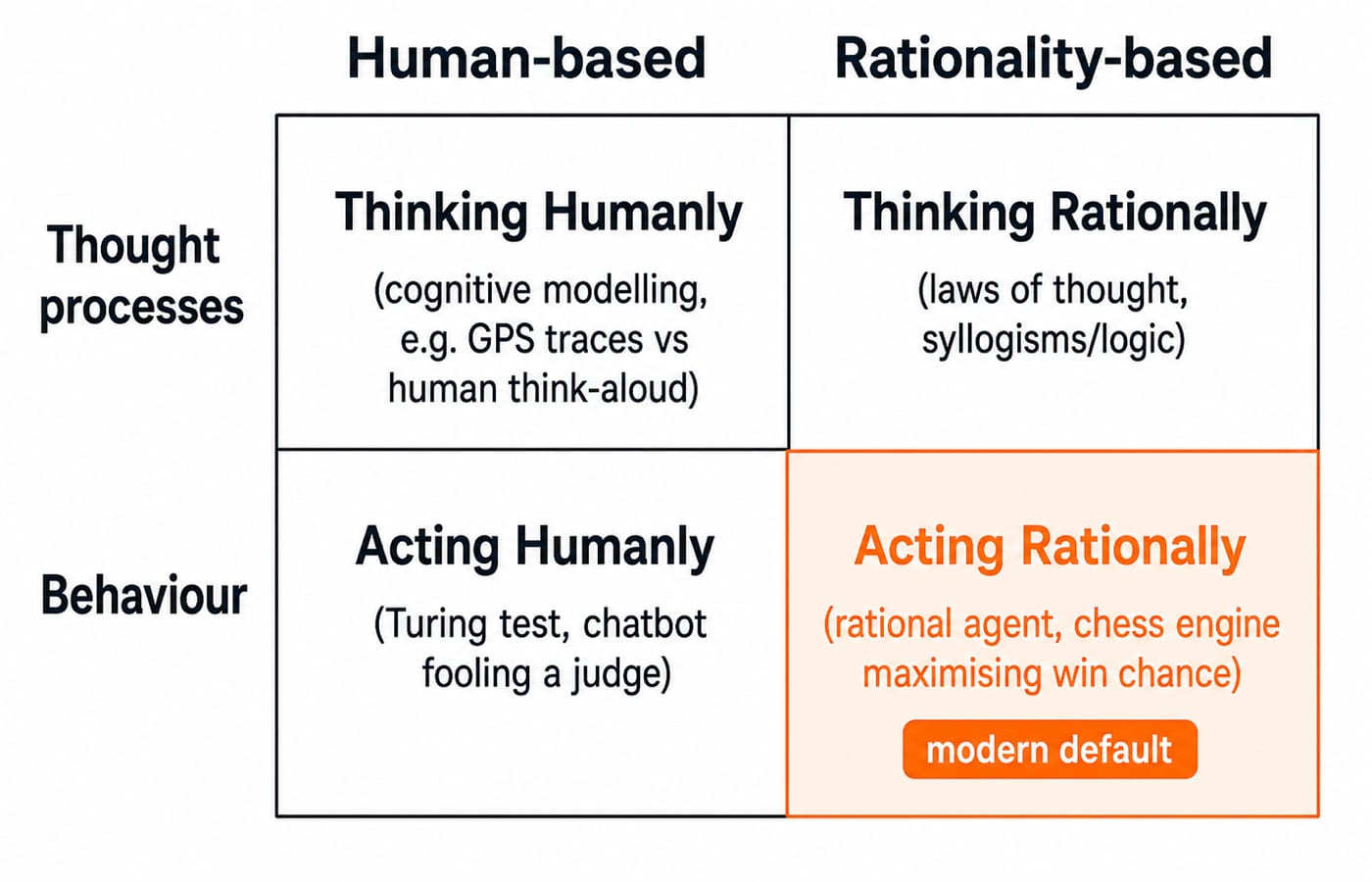 |  | Human-based | Rationality-based |
|---|---|---|
| Thought processes | Thinking Humanly (cognitive modelling, e.g. GPS traces vs human think-aloud) | Thinking Rationally (laws of thought, syllogisms/logic) |
| Behaviour | Acting Humanly (Turing test, chatbot fooling a judge) | Acting Rationally (rational agent, chess engine maximising win chance) modern default |